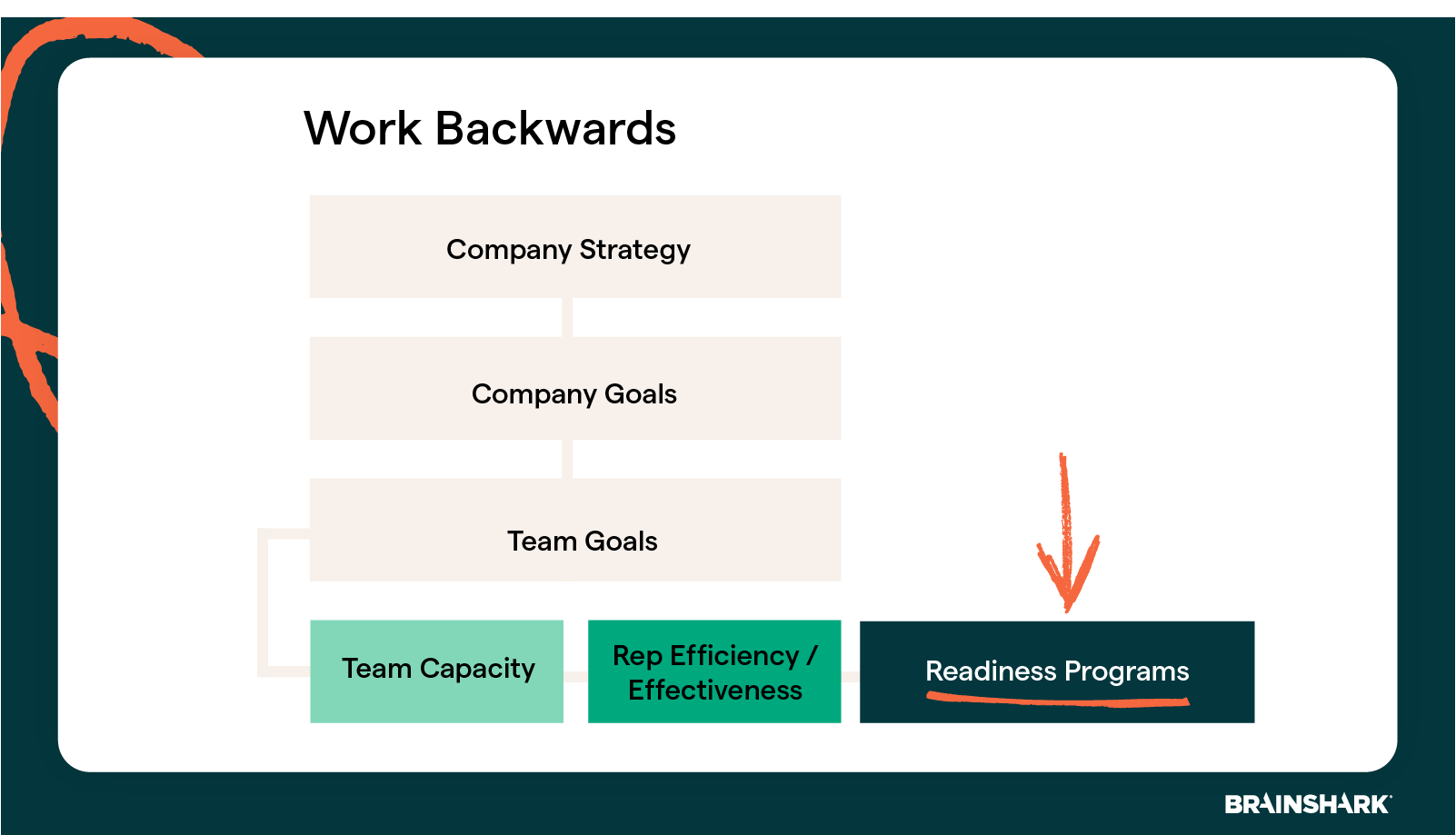 Work Backwards

Company Strategy

Company Goals

Team Goals

Team Capacity

Rep Efficiency / Effectiveness

Readiness Programs

BRAINSHARK